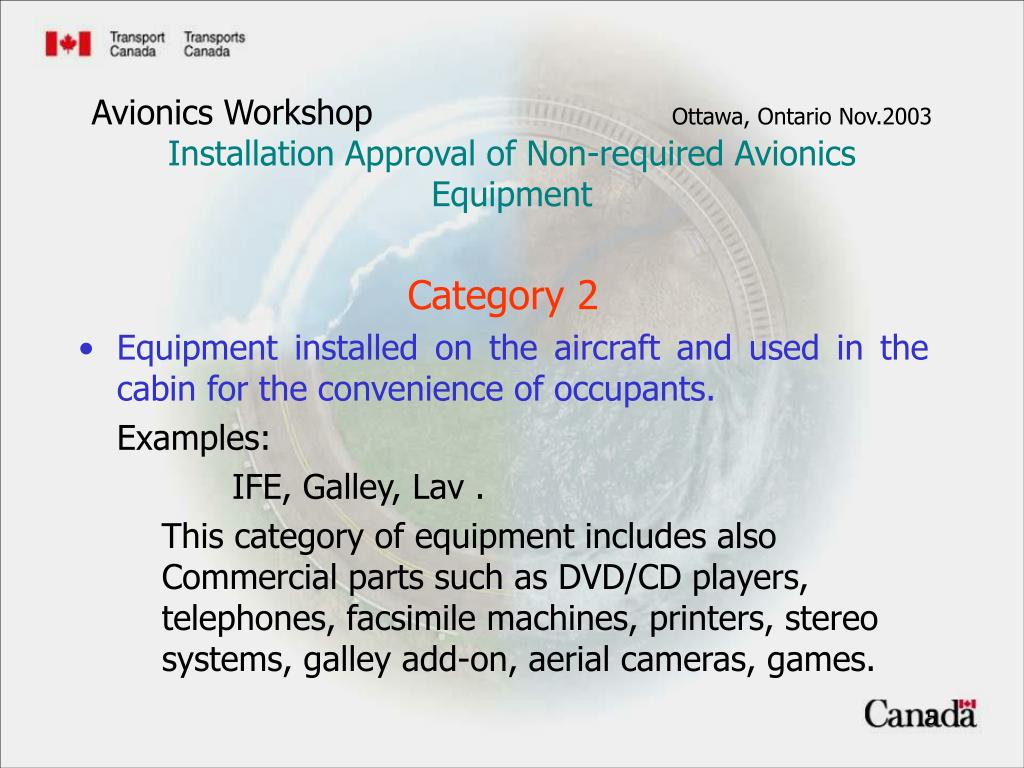 Transport Canada Transports Canada

Avionics Workshop Ottawa, Ontario Nov.2003
Installation Approval of Non-required Avionics Equipment

Category 2

• Equipment installed on the aircraft and used in the cabin for the convenience of occupants.

Examples:

IFE, Galley, Lav .

This category of equipment includes also Commercial parts such as DVD/CD players, telephones, facsimile machines, printers, stereo systems, galley add-on, aerial cameras, games.

Canada